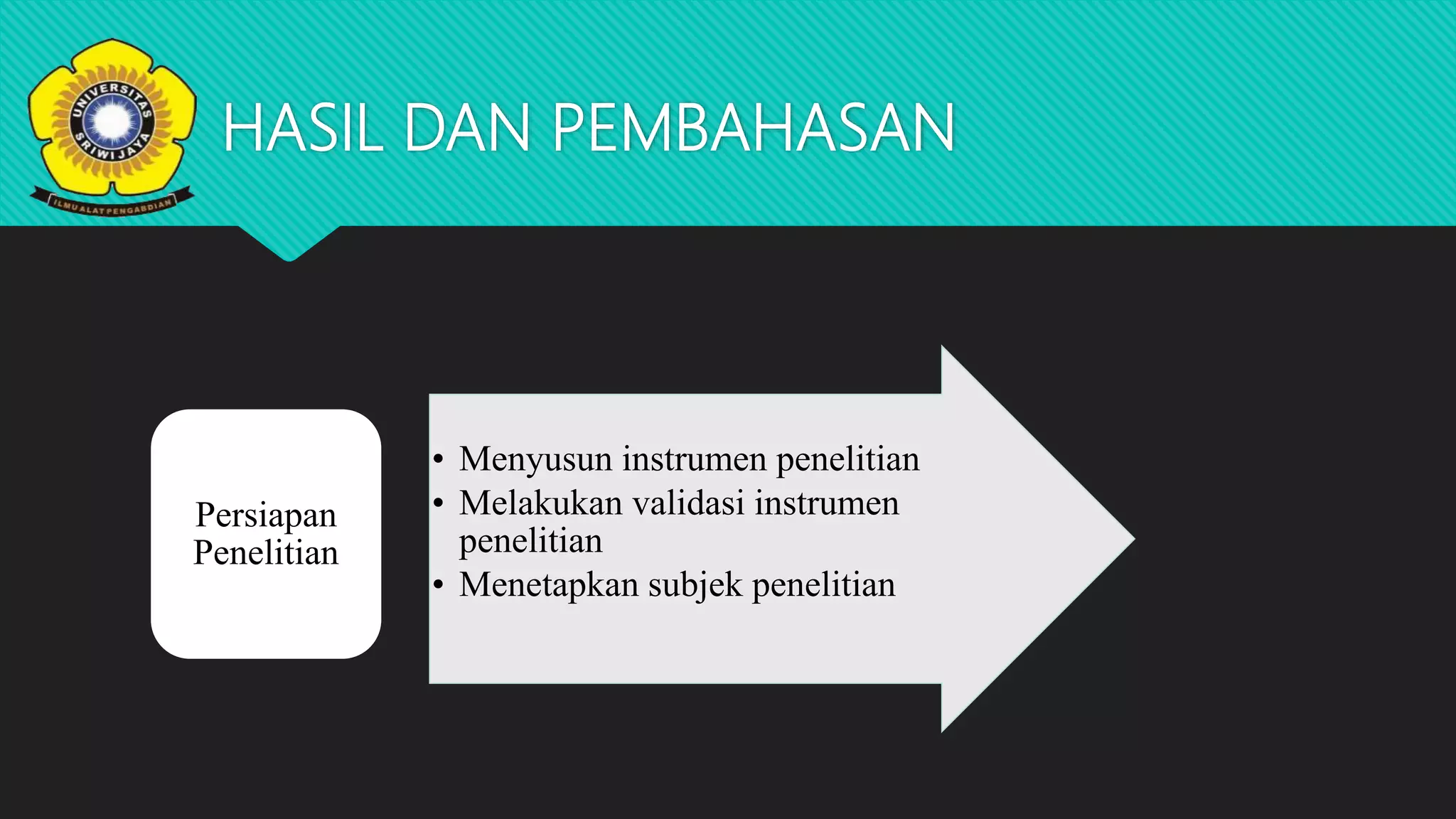 UNIVERSITAS SRIWIJAYA

ILMU ALAT PENGABDIAN

HASIL DAN PEMBAHASAN

Persiapan Penelitian

• Menyusun instrumen penelitian
• Melakukan validasi instrumen penelitian
• Menetapkan subjek penelitian